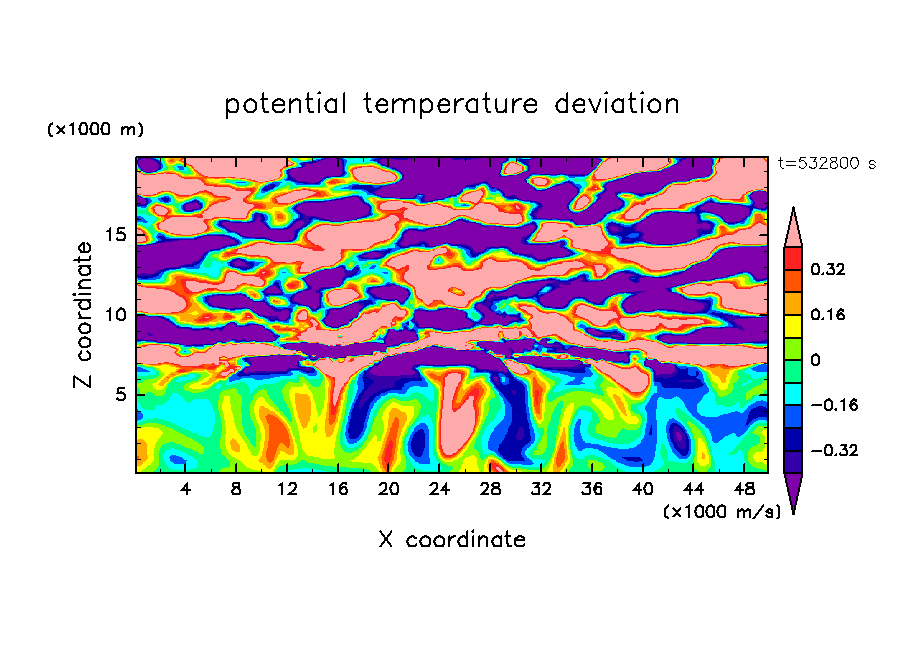 potential temperature deviation

(×1000 m)

t=532800 s

Z coordinate

15
10
5

0.32
0.16
0
−0.16
−0.32

4 8 12 16 20 24 28 32 36 40 44 48

(×1000 m/s)

X coordinate